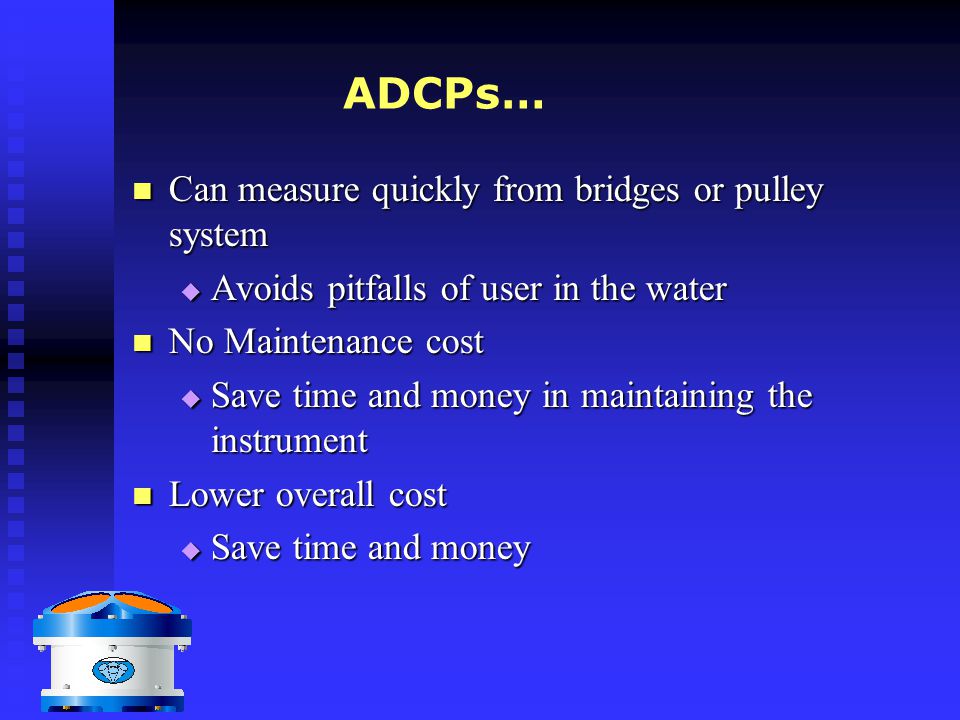 ADCPs…

Can measure quickly from bridges or pulley system

Avoids pitfalls of user in the water

No Maintenance cost

Save time and money in maintaining the instrument

Lower overall cost

Save time and money